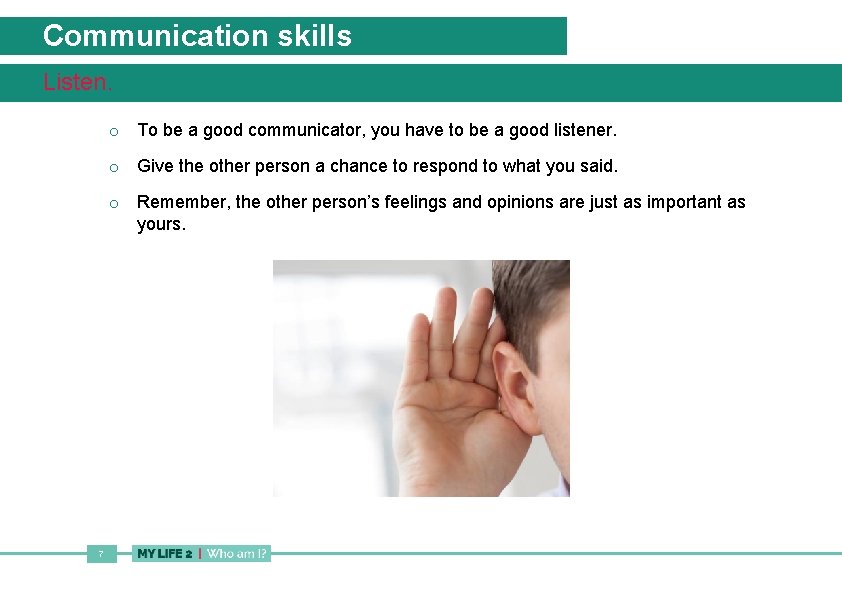 Communication skills

Listen.

o To be a good communicator, you have to be a good listener.

o Give the other person a chance to respond to what you said.

o Remember, the other person's feelings and opinions are just as important as yours.

7 MY LIFE 2 | Who am I?